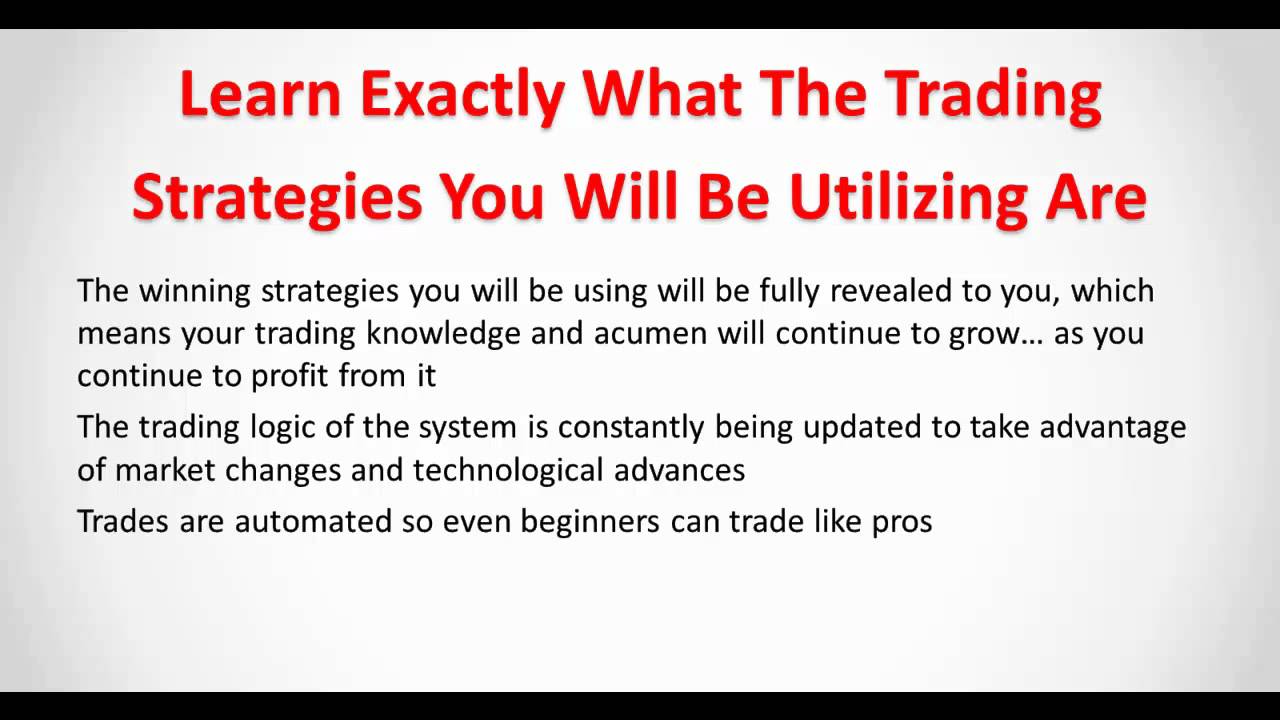 Learn Exactly What The Trading Strategies You Will Be Utilizing Are

The winning strategies you will be using will be fully revealed to you, which means your trading knowledge and acumen will continue to grow… as you continue to profit from it

The trading logic of the system is constantly being updated to take advantage of market changes and technological advances

Trades are automated so even beginners can trade like pros